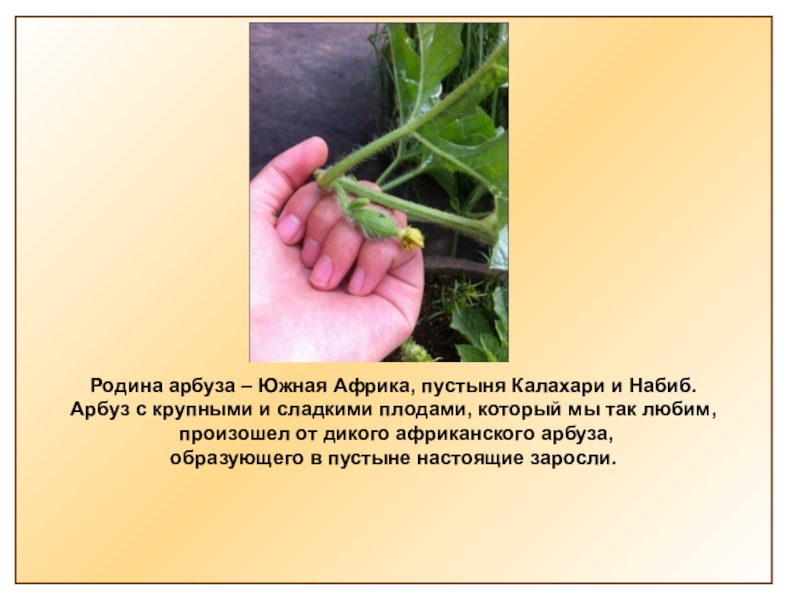 Родина арбуза – Южная Африка, пустыня Калахари и Набиб.
Арбуз с крупными и сладкими плодами, который мы так любим, произошел от дикого африканского арбуза, образующего в пустыне настоящие заросли.